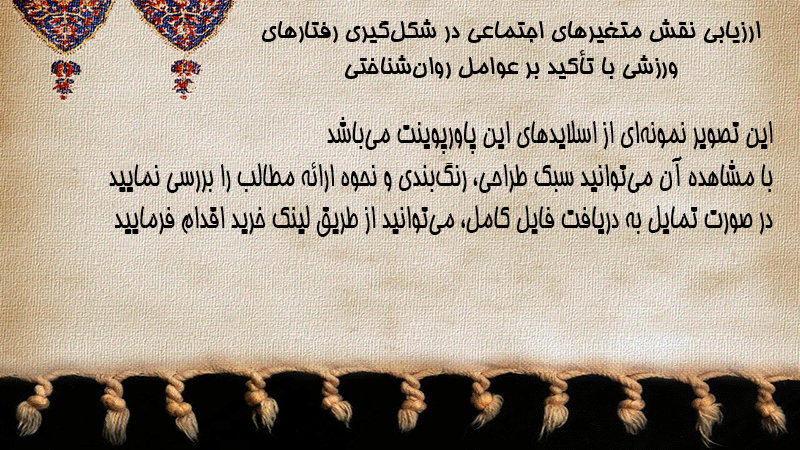 ارزیابی نقش متغیرهای اجتماعی در شکل‌گیری رفتارهای ورزشی با تأکید بر عوامل روان‌شناختی

این تصویر نمونه‌ای از اسلایدهای این پاورپوینت می‌باشد
با مشاهده آن می‌توانید سبک طراحی، رنگ‌بندی و نحوه ارائه مطالب را بررسی نمایید
در صورت تمایل به دریافت فایل کامل، می‌توانید از طریق لینک خرید اقدام فرمایید